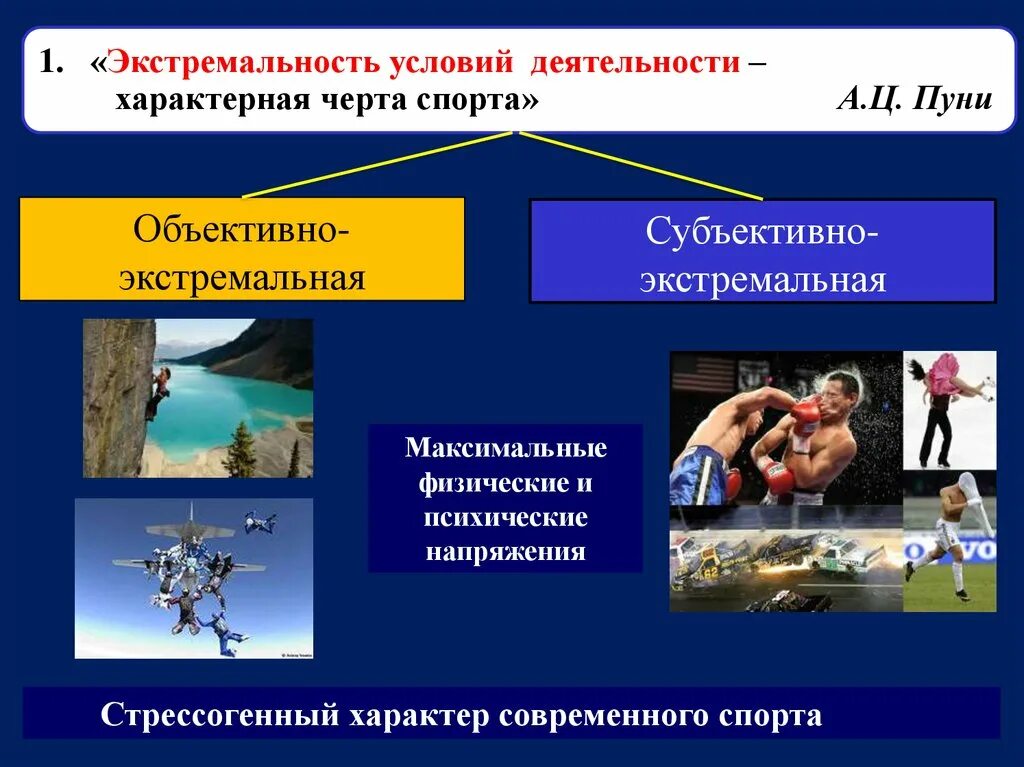 1. «Экстремальность условий деятельности – характерная черта спорта» А.Ц. Пуни

Объективно-экстремальная

Субъективно-экстремальная

Максимальные физические и психические напряжения

Стрессогенный характер современного спорта